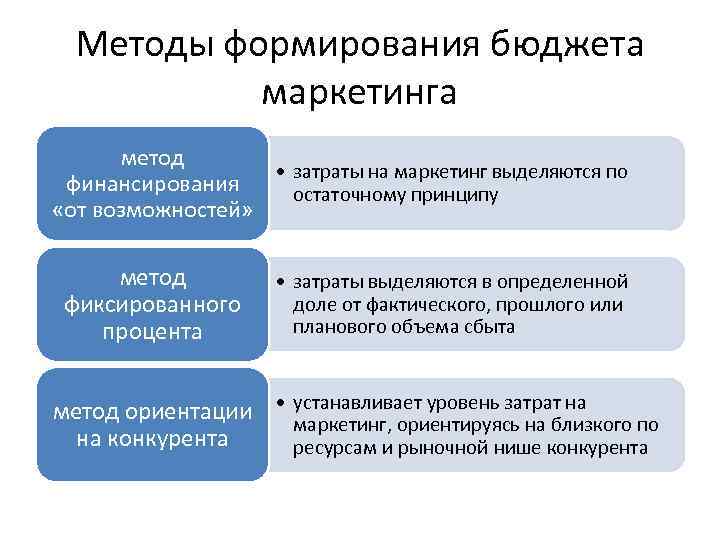 Методы формирования бюджета маркетинга

метод финансирования «от возможностей»

• затраты на маркетинг выделяются по остаточному принципу

метод фиксированного процента

• затраты выделяются в определенной доле от фактического, прошлого или планового объема сбыта

метод ориентации на конкурента

• устанавливает уровень затрат на маркетинг, ориентируясь на близкого по ресурсам и рыночной нише конкурента